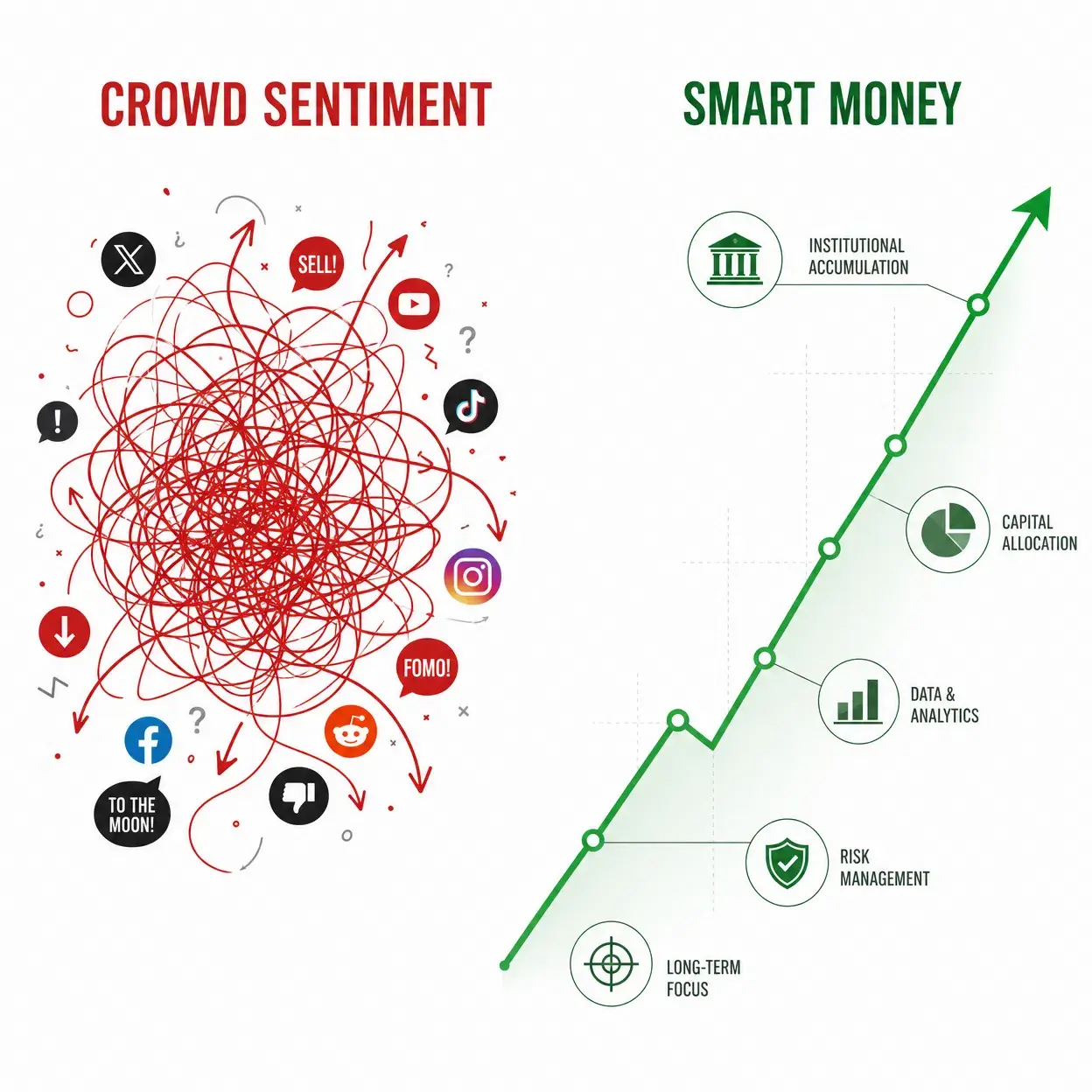 CROWD SENTIMENT

SELL!

FOMO!

TO THE MOON!

SMART MONEY

INSTITUTIONAL ACCUMULATION

CAPITAL ALLOCATION

DATA & ANALYTICS

RISK MANAGEMENT

LONG-TERM FOCUS